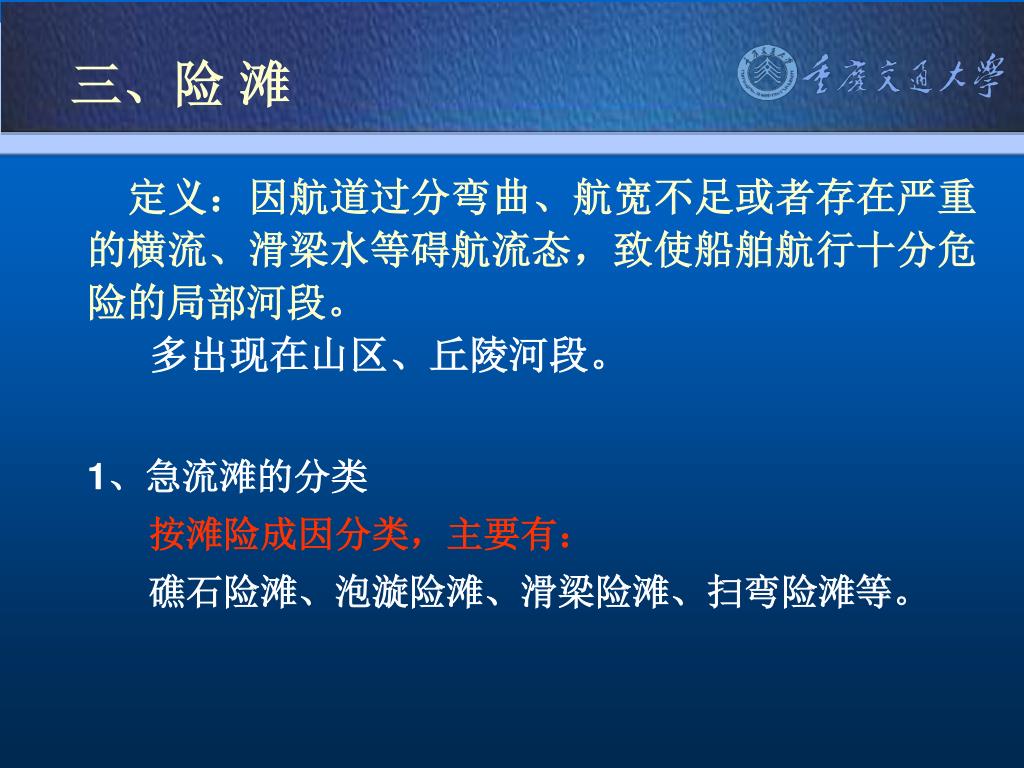 三、险 滩

重庆交通大学

定义：因航道过分弯曲、航宽不足或者存在严重的横流、滑梁水等碍航流态，致使船舶航行十分危险的局部河段。

多出现在山区、丘陵河段。

1、急流滩的分类

按滩险成因分类，主要有：

礁石险滩、泡漩险滩、滑梁险滩、扫弯险滩等。